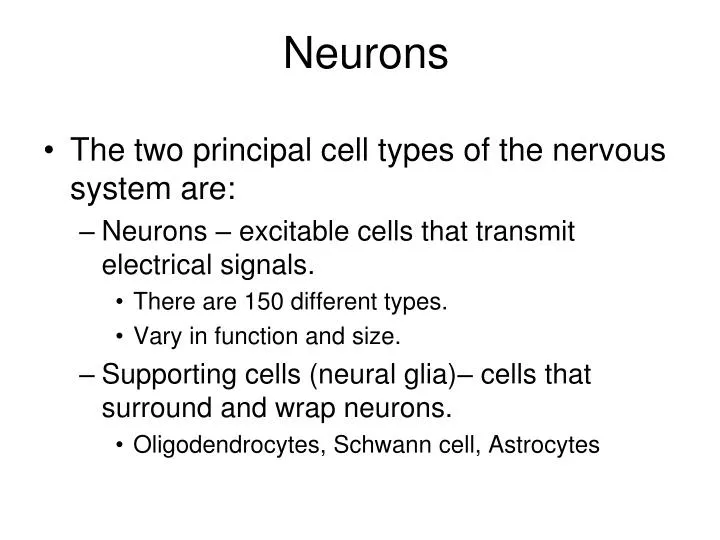 Neurons

• The two principal cell types of the nervous system are:
– Neurons – excitable cells that transmit electrical signals.
• There are 150 different types.
• Vary in function and size.
– Supporting cells (neural glia)– cells that surround and wrap neurons.
• Oligodendrocytes, Schwann cell, Astrocytes